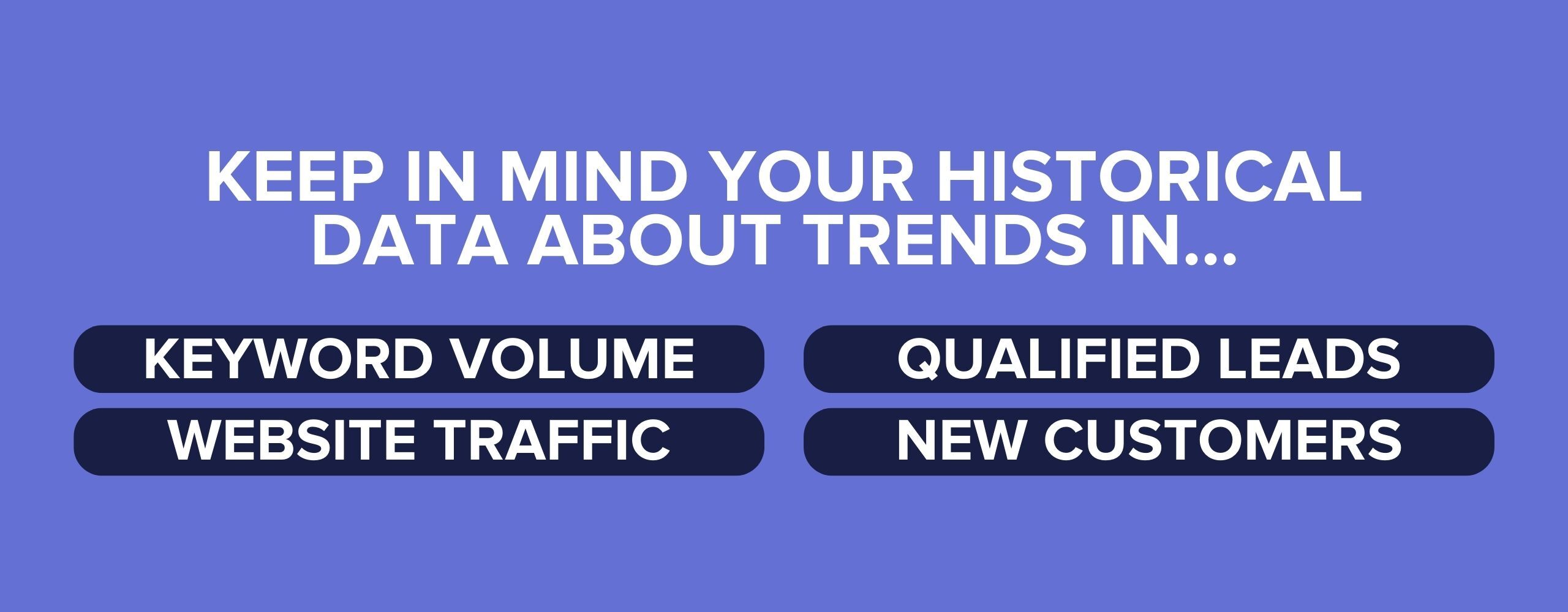 KEEP IN MIND YOUR HISTORICAL DATA ABOUT TRENDS IN...

KEYWORD VOLUME

WEBSITE TRAFFIC

QUALIFIED LEADS

NEW CUSTOMERS